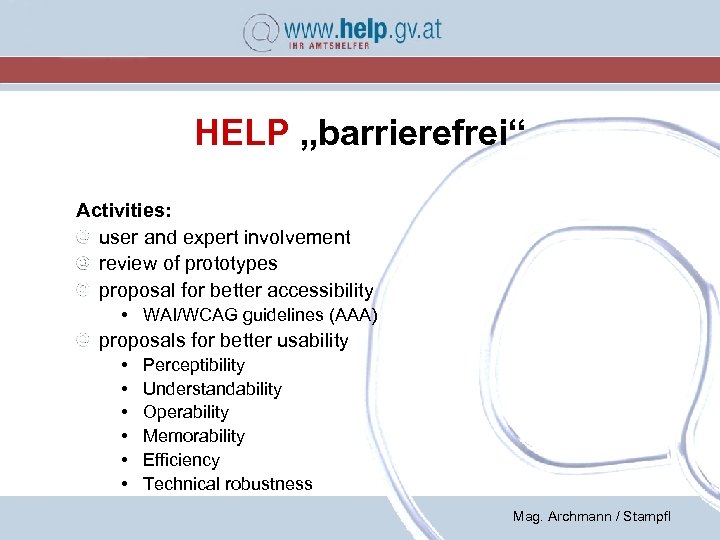 www.help.gv.at
IHR AMTSHELFER

HELP „barrierefrei“

Activities:
user and expert involvement
review of prototypes
proposal for better accessibility
• WAI/WCAG guidelines (AAA)
proposals for better usability
• Perceptibility
• Understandability
• Operability
• Memorability
• Efficiency
• Technical robustness

Mag. Archmann / Stampfl